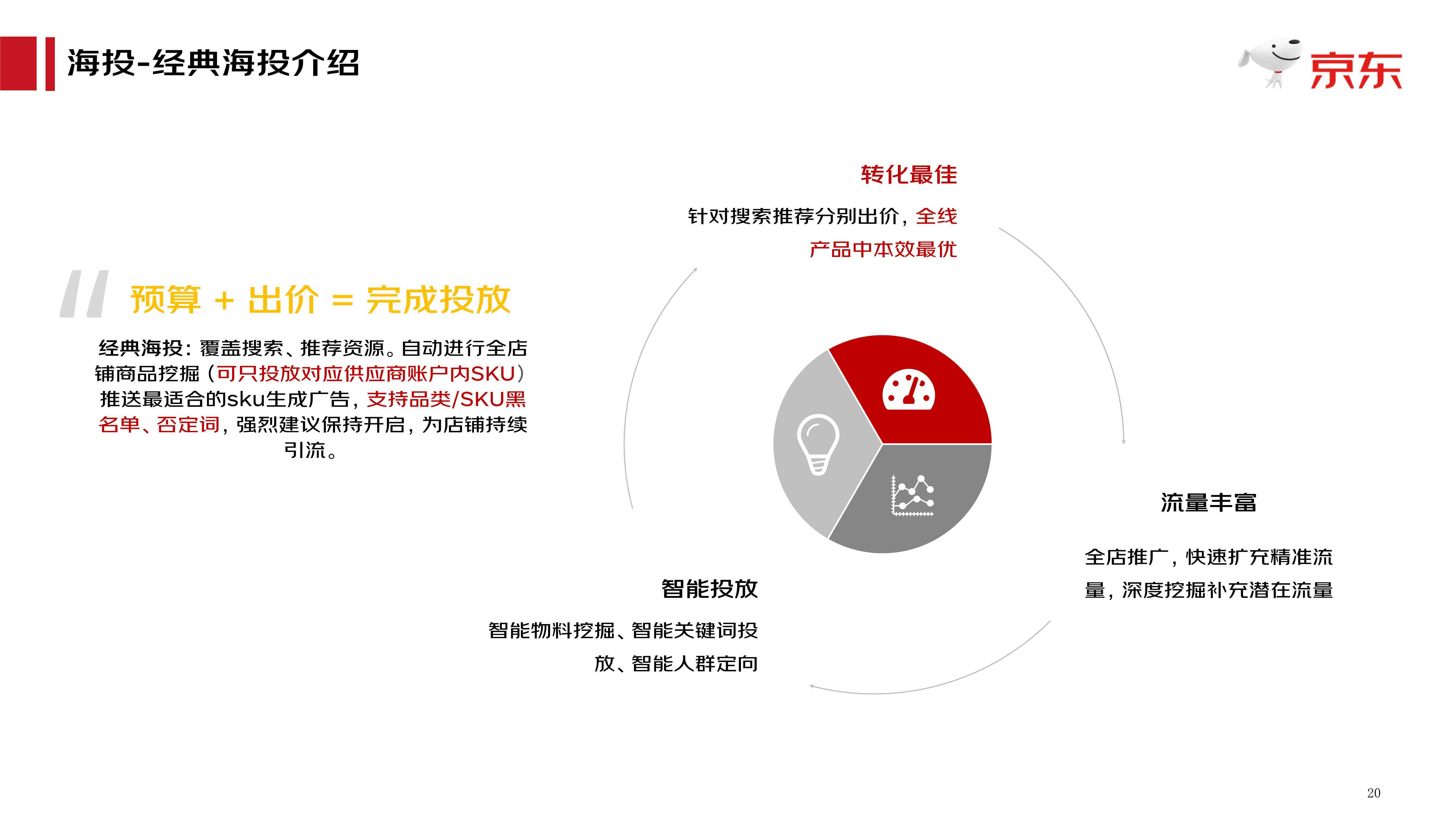 海投-经典海投介绍

京东

预算 + 出价 = 完成投放

经典海投：覆盖搜索、推荐资源。自动进行全店铺商品挖掘（可只投放对应供应商账户内SKU）推送最适合的sku生成广告，支持品类/SKU黑名单、否定词，强烈建议保持开启，为店铺持续引流。

转化最佳

针对搜索推荐分别出价，全线产品中本效最优

流量丰富

全店推广，快速扩充精准流量，深度挖掘补充潜在流量

智能投放

智能物料挖掘、智能关键词投放、智能人群定向

20